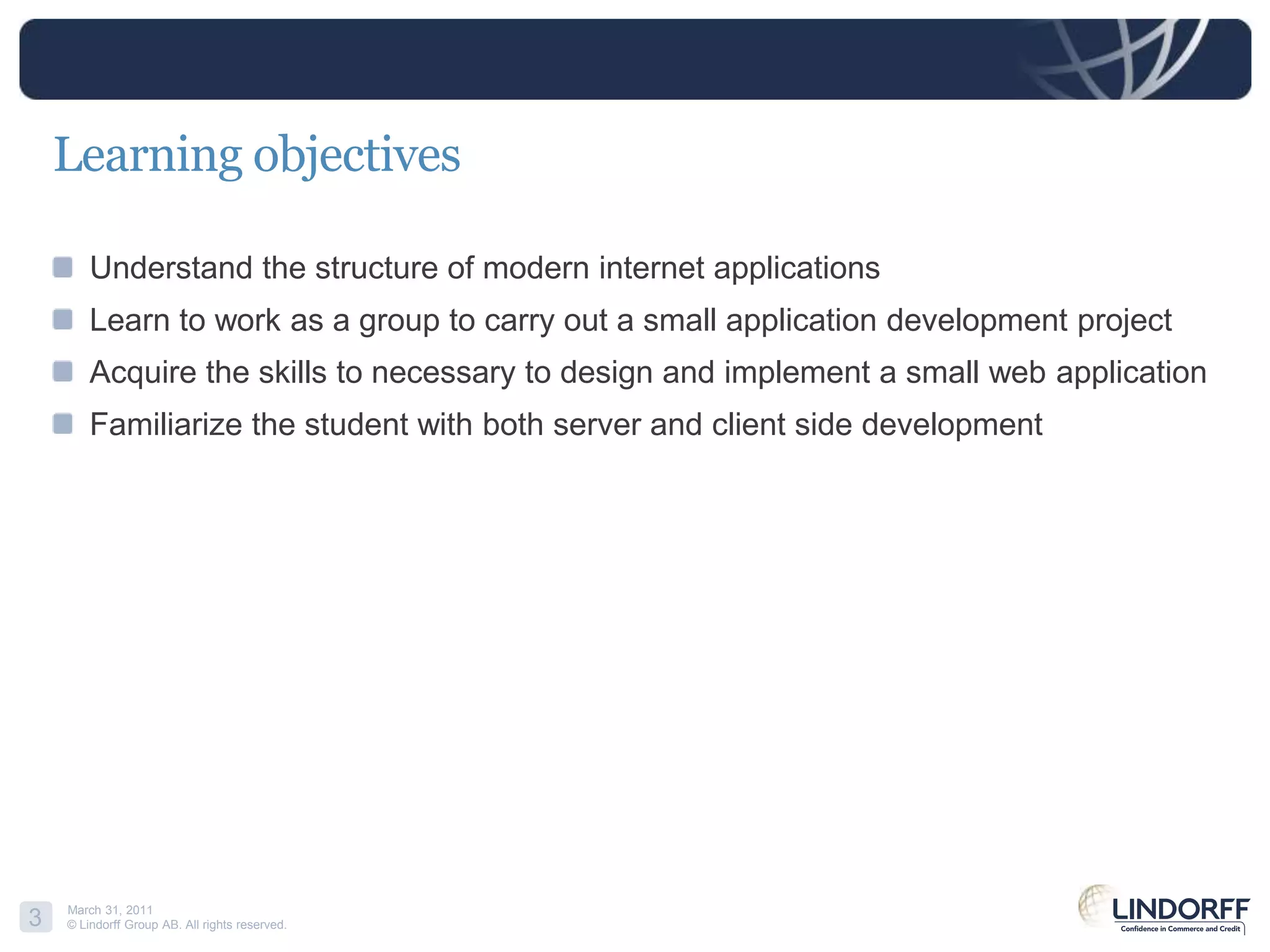 Learning objectives

Understand the structure of modern internet applications

Learn to work as a group to carry out a small application development project

Acquire the skills to necessary to design and implement a small web application

Familiarize the student with both server and client side development

3

March 31, 2011
© Lindorff Group AB. All rights reserved.

LINDORFF
Confidence in Commerce and Credit